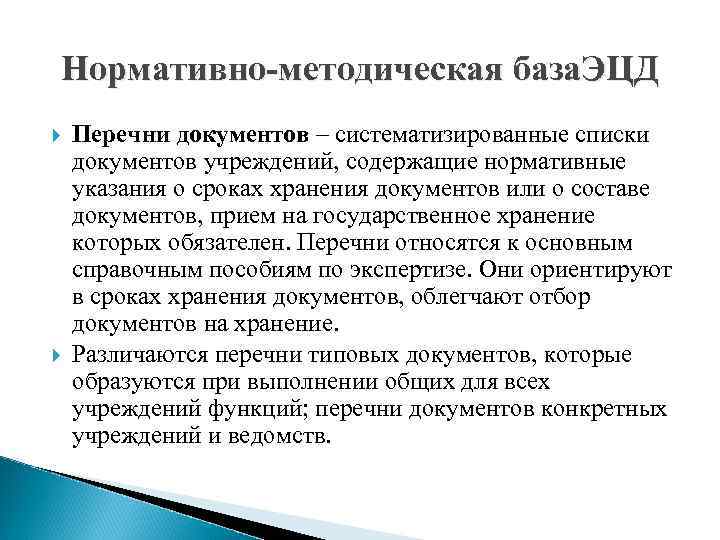 Нормативно-методическая базаЭЦД

Перечни документов – систематизированные списки документов учреждений, содержащие нормативные указания о сроках хранения документов или о составе документов, прием на государственное хранение которых обязателен. Перечни относятся к основным справочным пособиям по экспертизе. Они ориентируют в сроках хранения документов, облегчают отбор документов на хранение.

Различаются перечни типовых документов, которые образуются при выполнении общих для всех учреждений функций; перечни документов конкретных учреждений и ведомств.